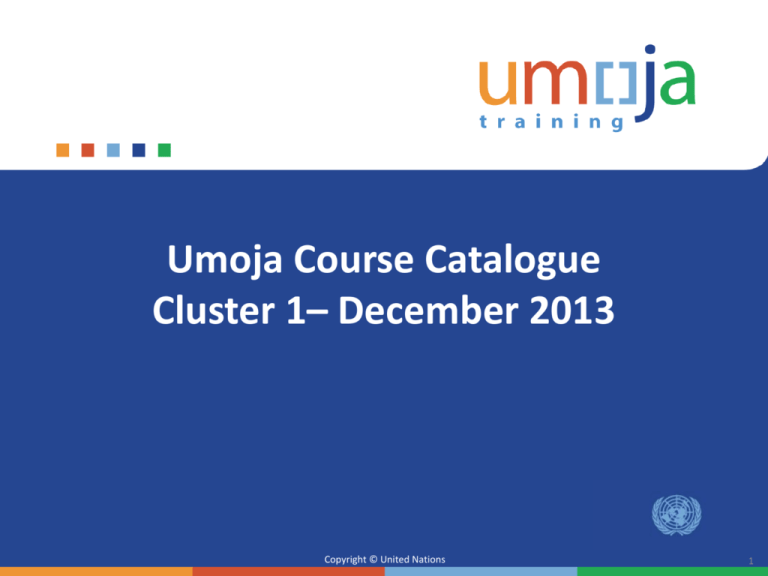 umoja
training

Umoja Course Catalogue
Cluster 1– December 2013

Copyright © United Nations

1